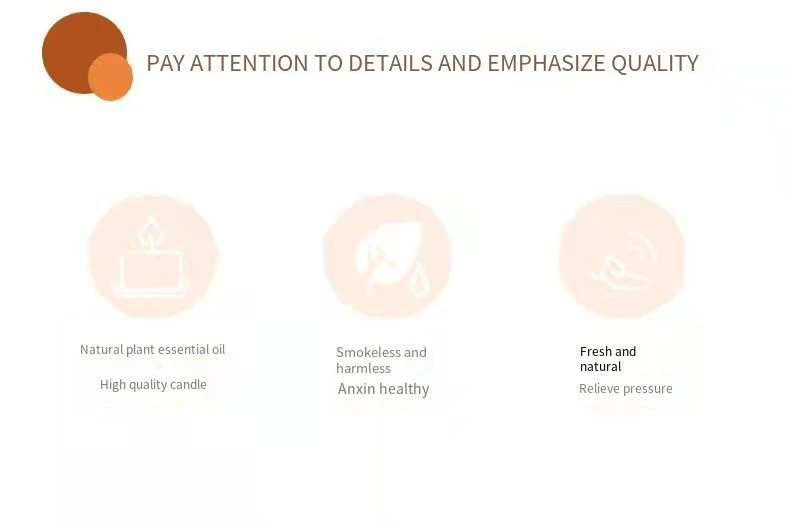 PAY ATTENTION TO DETAILS AND EMPHASIZE QUALITY

Natural plant essential oil

High quality candle

Smokeless and harmless

Anxin healthy

Fresh and natural

Relieve pressure